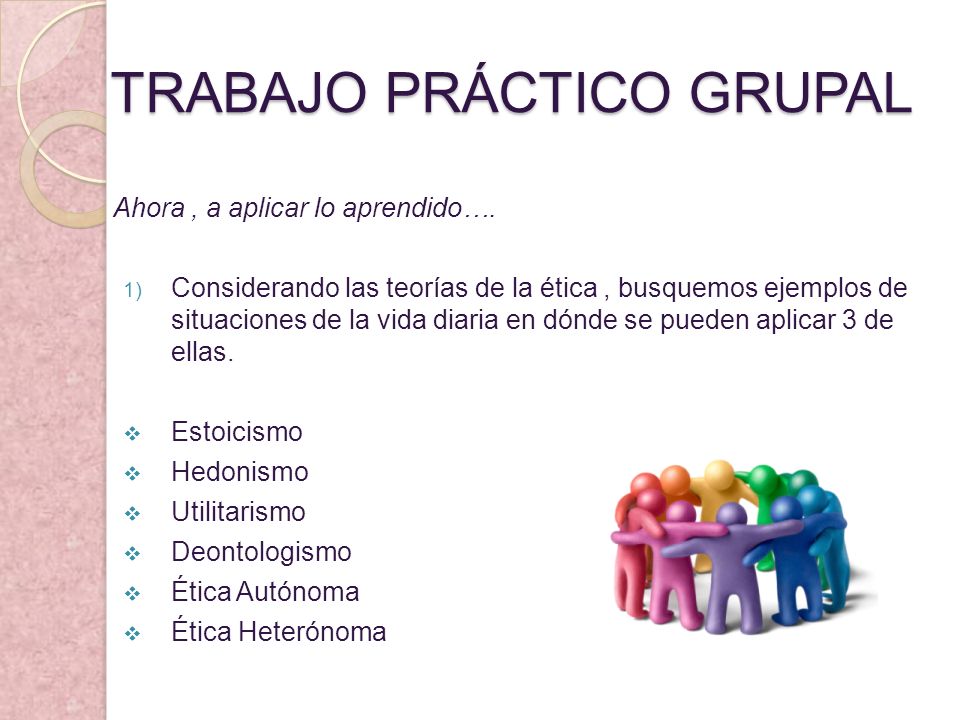 TRABAJO PRÁCTICO GRUPAL

Ahora , a aplicar lo aprendido….

1) Considerando las teorías de la ética , busquemos ejemplos de situaciones de la vida diaria en dónde se pueden aplicar 3 de ellas.

❖ Estoicismo
❖ Hedonismo
❖ Utilitarismo
❖ Deontologismo
❖ Ética Autónoma
❖ Ética Heterónoma